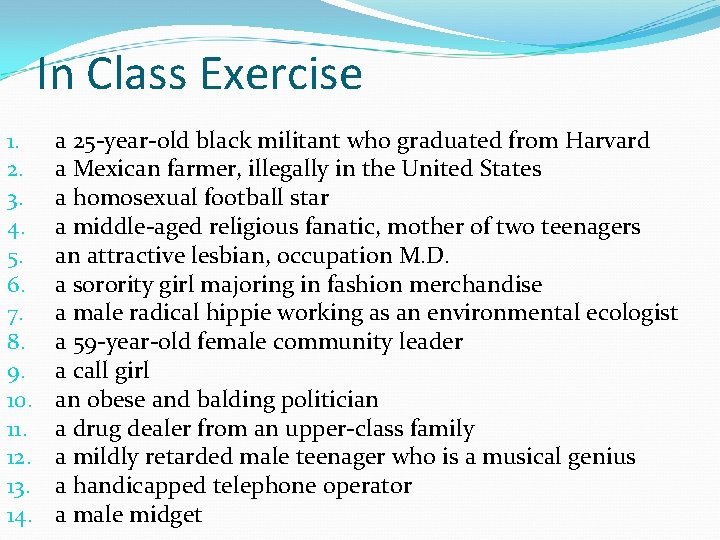 In Class Exercise

1. a 25-year-old black militant who graduated from Harvard
2. a Mexican farmer, illegally in the United States
3. a homosexual football star
4. a middle-aged religious fanatic, mother of two teenagers
5. an attractive lesbian, occupation M.D.
6. a sorority girl majoring in fashion merchandise
7. a male radical hippie working as an environmental ecologist
8. a 59-year-old female community leader
9. a call girl
10. an obese and balding politician
11. a drug dealer from an upper-class family
12. a mildly retarded male teenager who is a musical genius
13. a handicapped telephone operator
14. a male midget